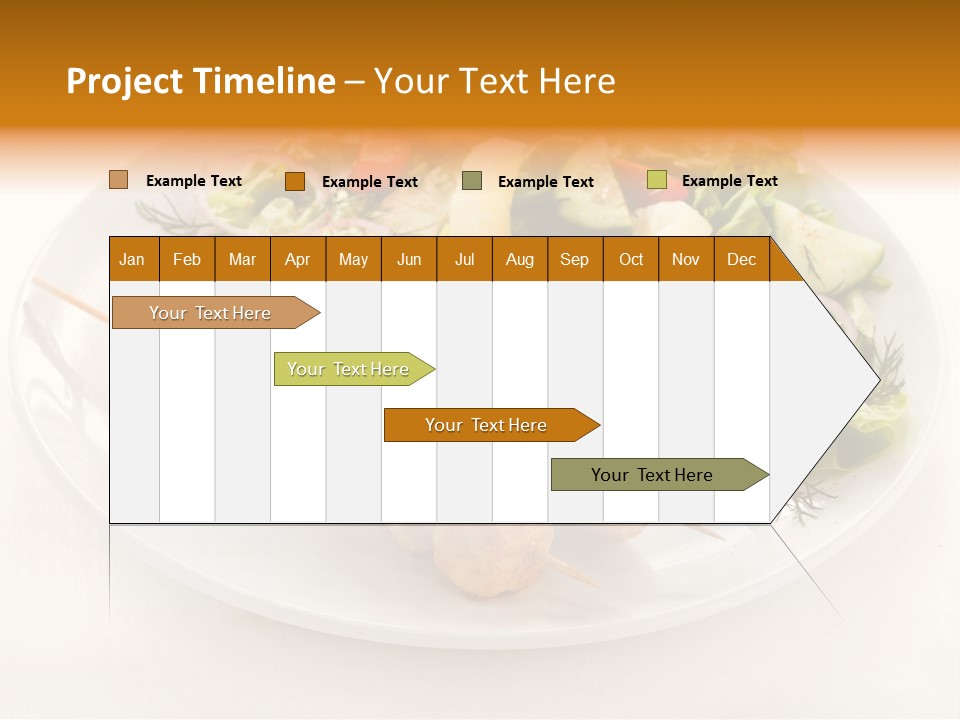 Project Timeline – Your Text Here

Example Text
Example Text
Example Text
Example Text

| Jan | Feb | Mar | Apr | May | Jun | Jul | Aug | Sep | Oct | Nov | Dec |
|---|---|---|---|---|---|---|---|---|---|---|---|

Your Text Here
Your Text Here
Your Text Here
Your Text Here